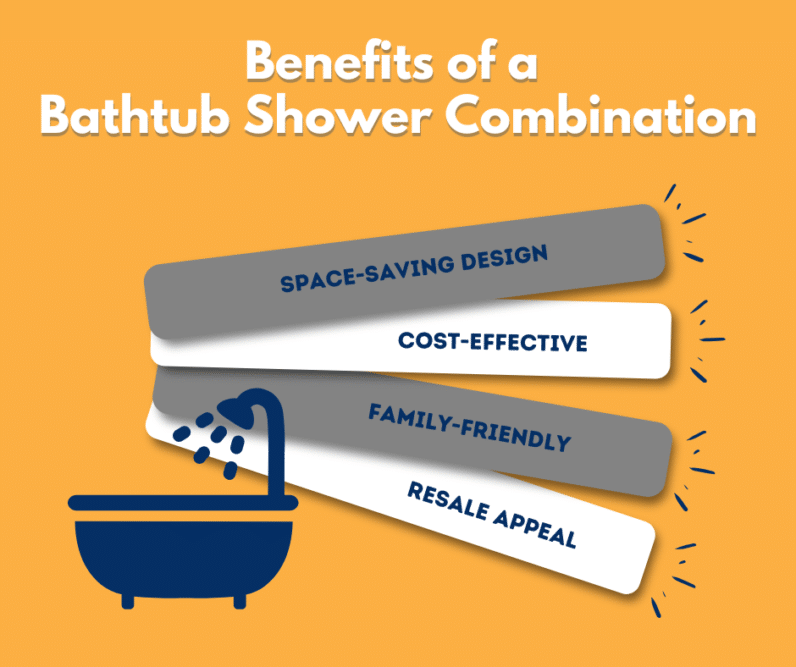 Benefits of a Bathtub Shower Combination

SPACE-SAVING DESIGN

COST-EFFECTIVE

FAMILY-FRIENDLY

RESALE APPEAL